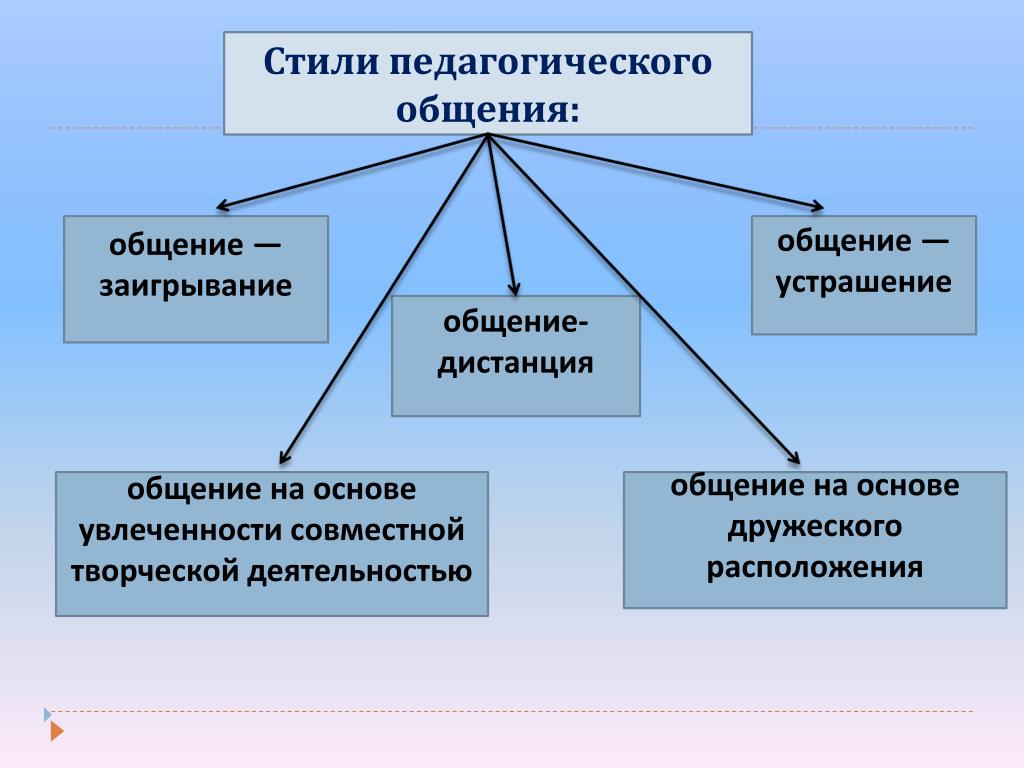 Стили педагогического общения:

общение — заигрывание

общение-дистанция

общение — устрашение

общение на основе увлеченности совместной творческой деятельностью

общение на основе дружеского расположения